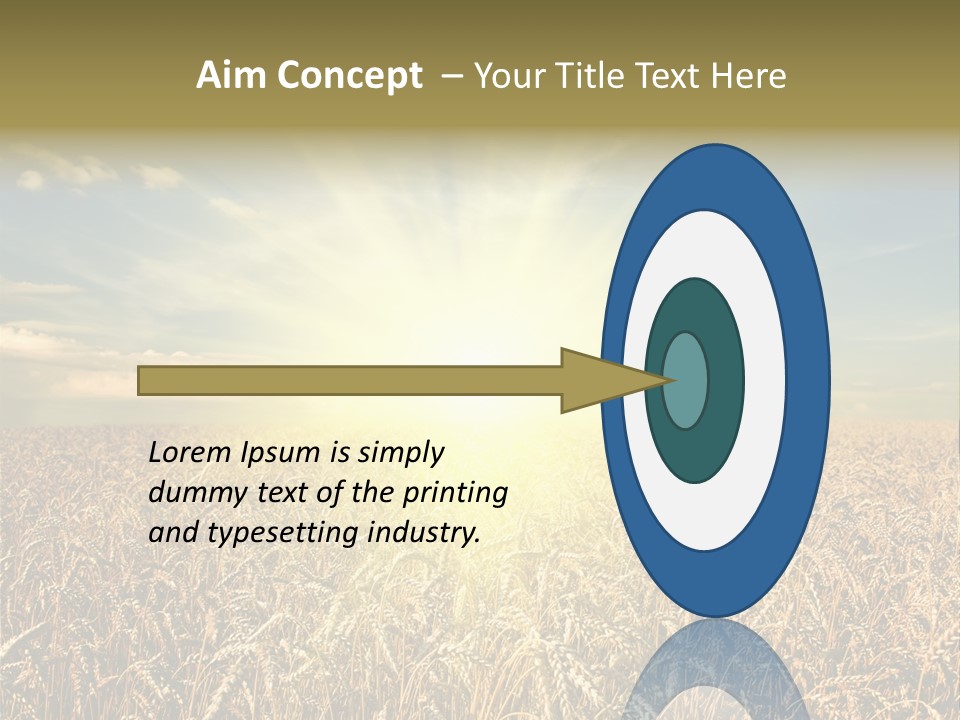 Aim Concept – Your Title Text Here

Lorem Ipsum is simply dummy text of the printing and typesetting industry.